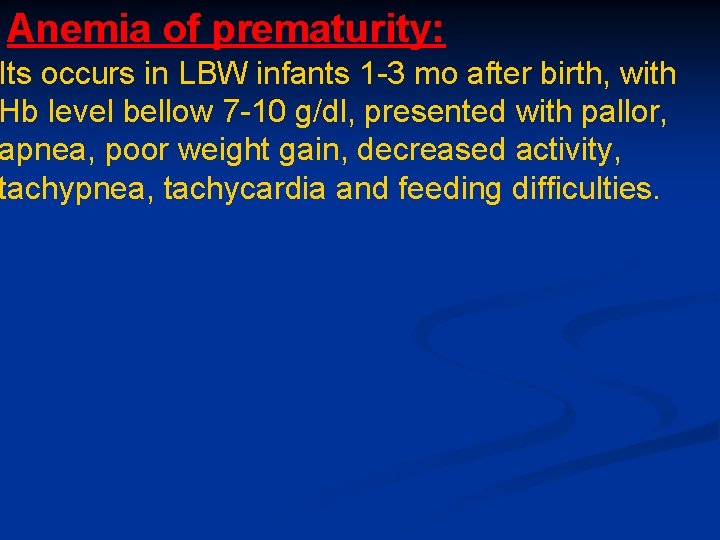 Anemia of prematurity:

Its occurs in LBW infants 1-3 mo after birth, with Hb level bellow 7-10 g/dl, presented with pallor, apnea, poor weight gain, decreased activity, tachypnea, tachycardia and feeding difficulties.